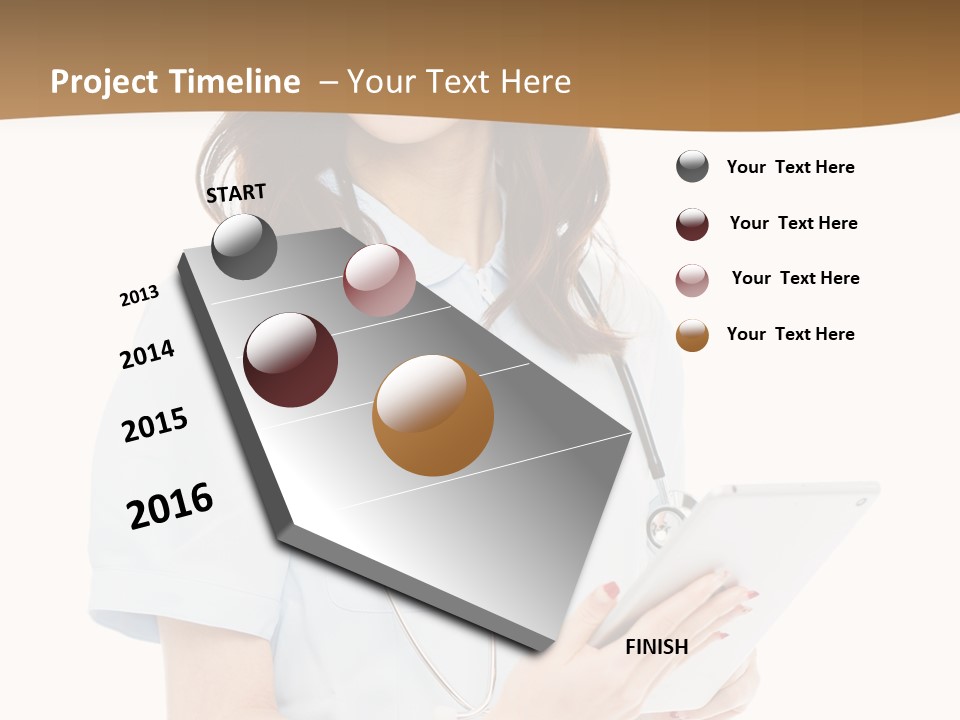 Project Timeline – Your Text Here

START

2013

2014

2015

2016

FINISH

Your Text Here

Your Text Here

Your Text Here

Your Text Here